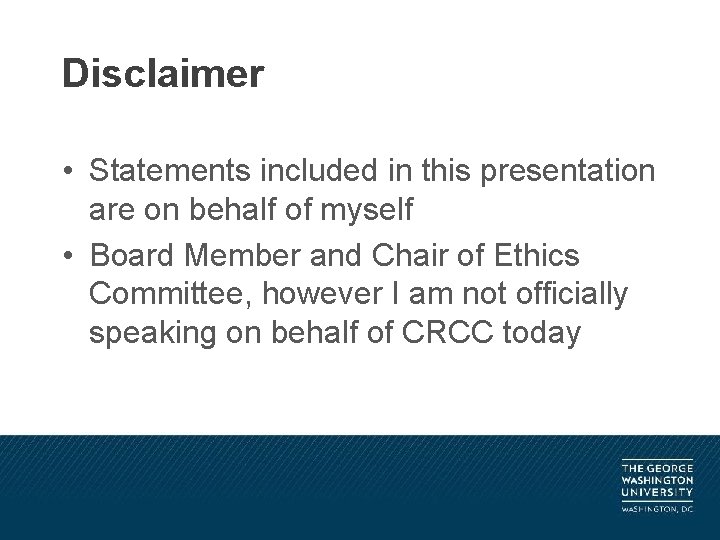 Disclaimer

• Statements included in this presentation are on behalf of myself
• Board Member and Chair of Ethics Committee, however I am not officially speaking on behalf of CRCC today

THE GEORGE WASHINGTON UNIVERSITY
WASHINGTON, DC